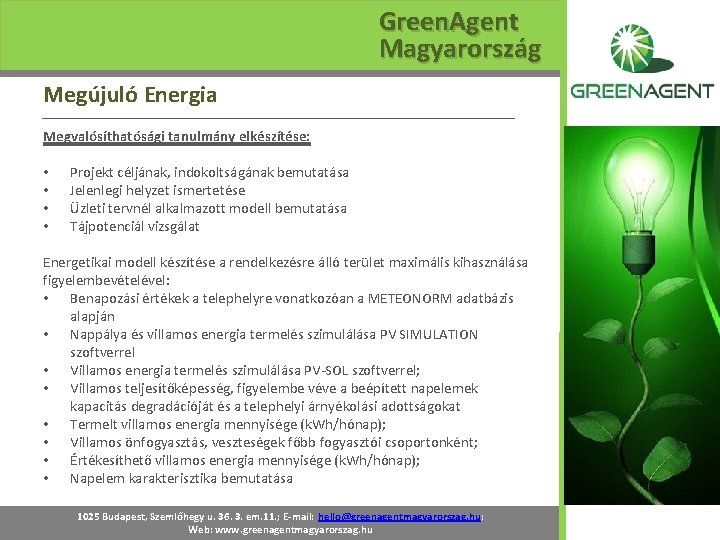 GreenAgent Magyarország

GREENAGENT

Megújuló Energia

Megvalósíthatósági tanulmány elkészítése:

• Projekt céljának, indokoltságának bemutatása
• Jelenlegi helyzet ismertetése
• Üzleti tervnél alkalmazott modell bemutatása
• Tájpotenciál vizsgálat

Energetikai modell készítése a rendelkezésre álló terület maximális kihasználása figyelembevételével:
• Benapozási értékek a telephelyre vonatkozóan a METEONORM adatbázis alapján
• Nappálya és villamos energia termelés szimulálása PV SIMULATION szoftverrel
• Villamos energia termelés szimulálása PV-SOL szoftverrel;
• Villamos teljesítőképesség, figyelembe véve a beépített napelemek kapacitás degradációját és a telephelyi árnyékolási adottságokat
• Termelt villamos energia mennyisége (kWh/hónap);
• Villamos önfogyasztás, veszteségek főbb fogyasztói csoportonként;
• Értékesíthető villamos energia mennyisége (kWh/hónap);
• Napelem karakterisztika bemutatása

1025 Budapest, Szemlőhegy u. 36. 3. em.11.; E-mail: hello@greenagentmagyarorszag.hu;
Web: www.greenagentmagyarorszag.hu